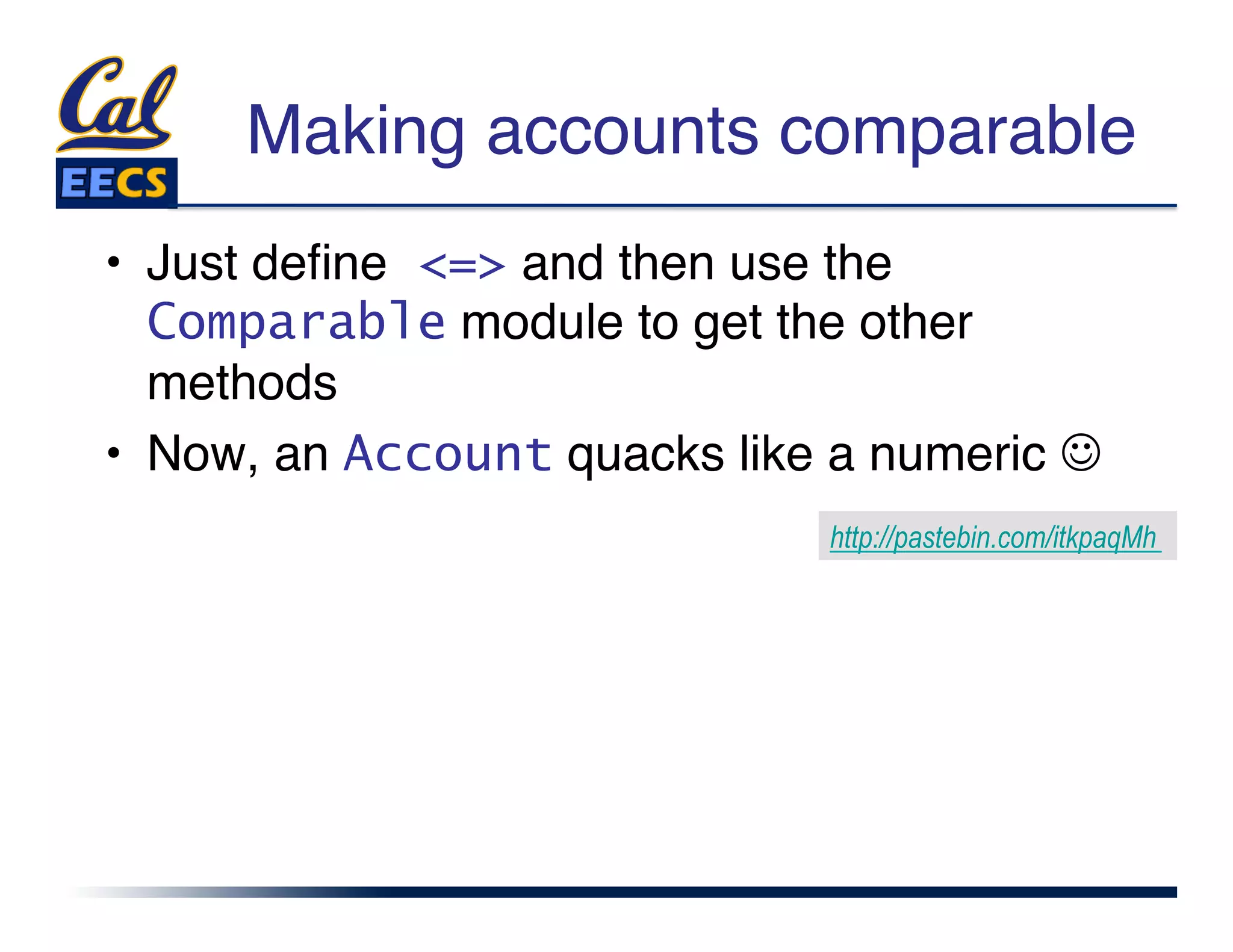 Cal
EECS

Making accounts comparable

• Just define <=> and then use the Comparable module to get the other methods
• Now, an Account quacks like a numeric ☺

http://pastebin.com/itkpaqMh